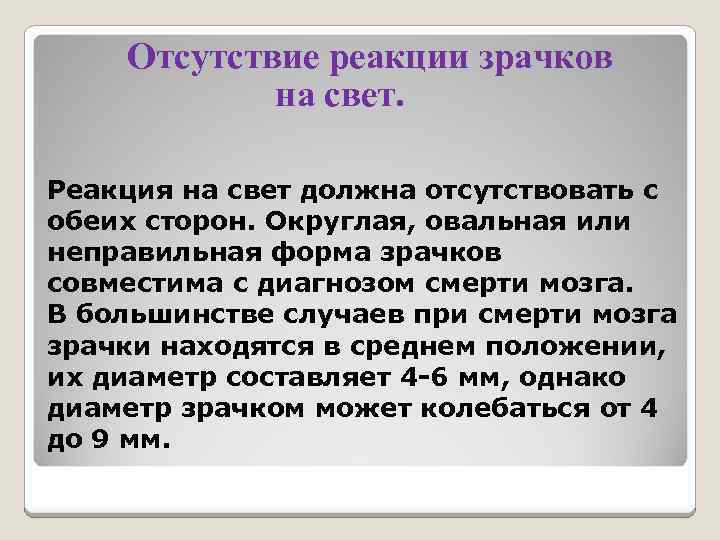 Отсутствие реакции зрачков на свет.

Реакция на свет должна отсутствовать с обеих сторон. Округлая, овальная или неправильная форма зрачков совместима с диагнозом смерти мозга. В большинстве случаев при смерти мозга зрачки находятся в среднем положении, их диаметр составляет 4-6 мм, однако диаметр зрачком может колебаться от 4 до 9 мм.